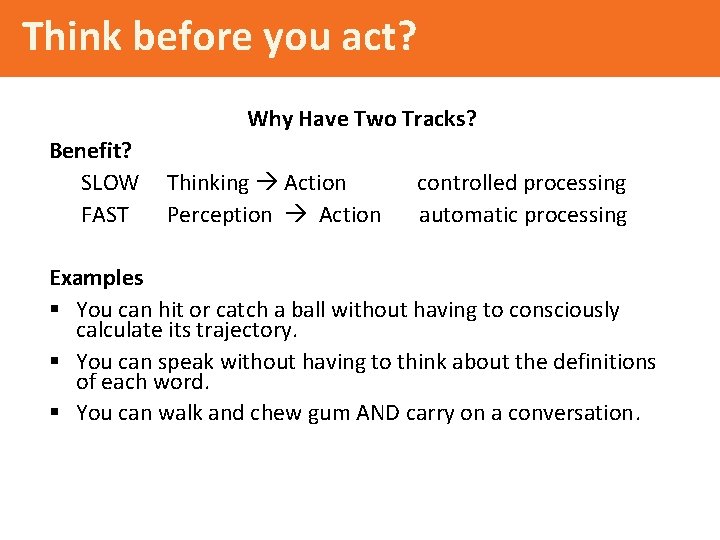 Think before you act?

Why Have Two Tracks?

Benefit?

SLOW Thinking → Action controlled processing

FAST Perception → Action automatic processing

Examples

▪ You can hit or catch a ball without having to consciously calculate its trajectory.

▪ You can speak without having to think about the definitions of each word.

▪ You can walk and chew gum AND carry on a conversation.